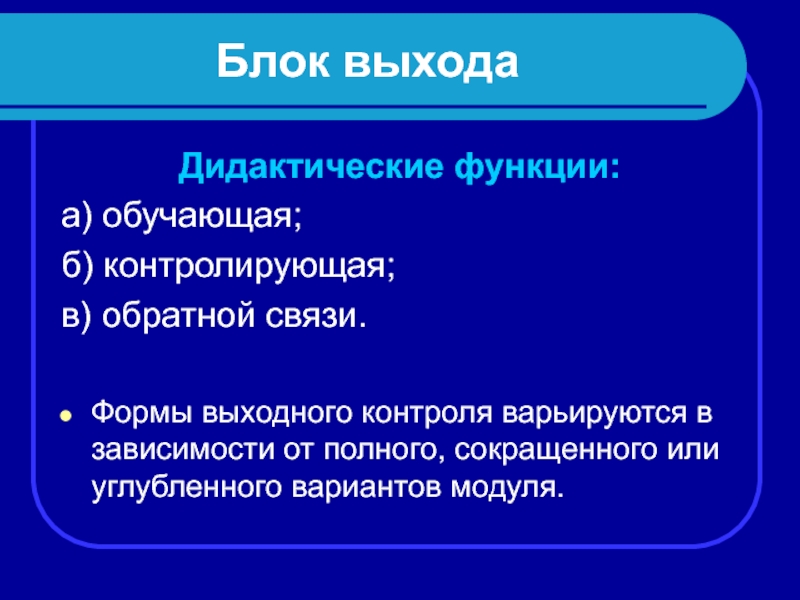 Блок выхода

Дидактические функции:

а) обучающая;

б) контролирующая;

в) обратной связи.

Формы выходного контроля варьируются в зависимости от полного, сокращенного или углубленного вариантов модуля.